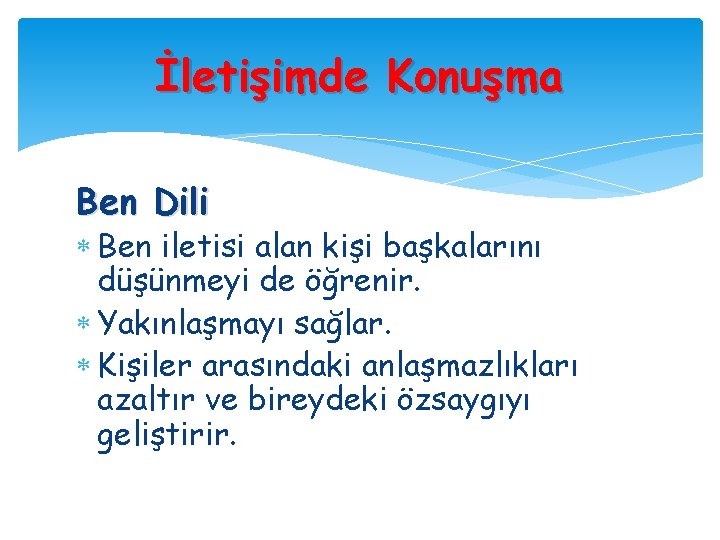 İletişimde Konuşma

Ben Dili

* Ben iletisi alan kişi başkalarını düşünmeyi de öğrenir.
* Yakınlaşmayı sağlar.
* Kişiler arasındaki anlaşmazlıkları azaltır ve bireydeki özsaygıyı geliştirir.